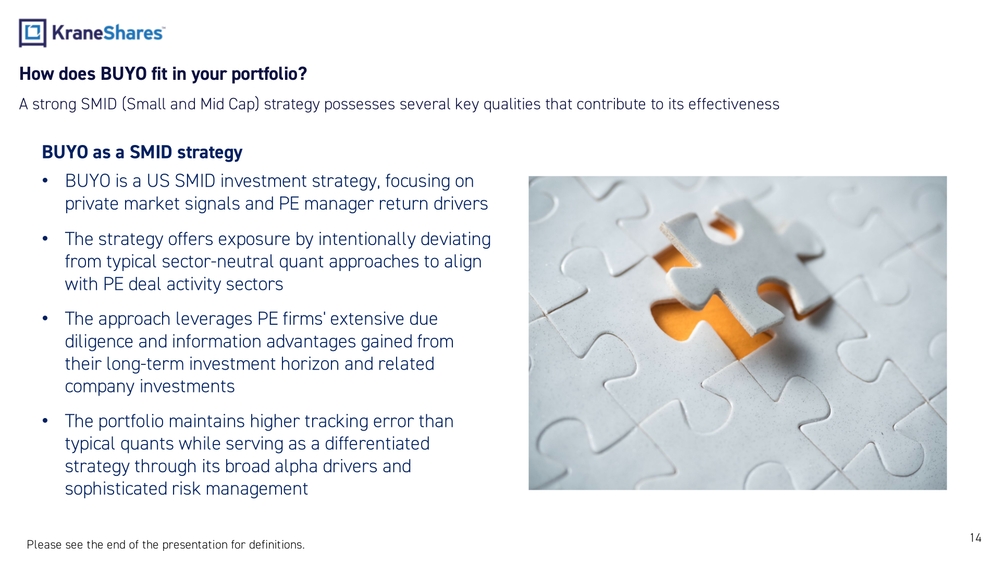 KraneShares

How does BUYO fit in your portfolio?

A strong SMID (Small and Mid Cap) strategy possesses several key qualities that contribute to its effectiveness

BUYO as a SMID strategy

• BUYO is a US SMID investment strategy, focusing on private market signals and PE manager return drivers

• The strategy offers exposure by intentionally deviating from typical sector-neutral quant approaches to align with PE deal activity sectors

• The approach leverages PE firms' extensive due diligence and information advantages gained from their long-term investment horizon and related company investments

• The portfolio maintains higher tracking error than typical quants while serving as a differentiated strategy through its broad alpha drivers and sophisticated risk management

Please see the end of the presentation for definitions.

14